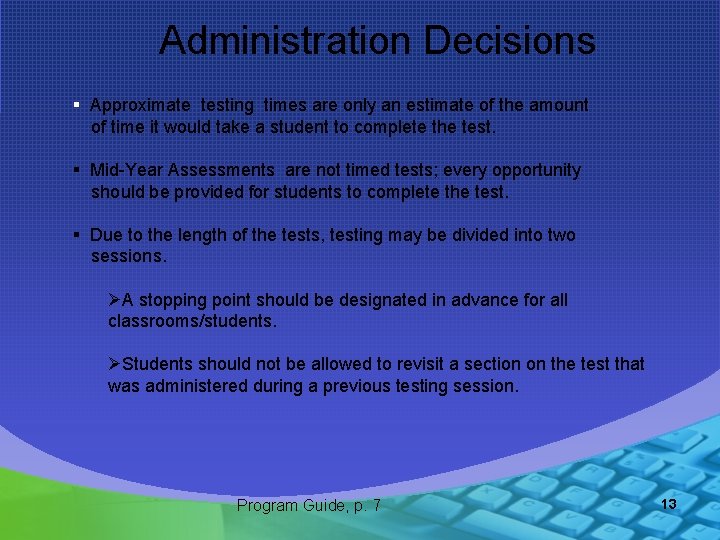 Administration Decisions

▪ Approximate testing times are only an estimate of the amount of time it would take a student to complete the test.

▪ Mid-Year Assessments are not timed tests; every opportunity should be provided for students to complete the test.

▪ Due to the length of the tests, testing may be divided into two sessions.

➢A stopping point should be designated in advance for all classrooms/students.

➢Students should not be allowed to revisit a section on the test that was administered during a previous testing session.

Program Guide, p. 7

13